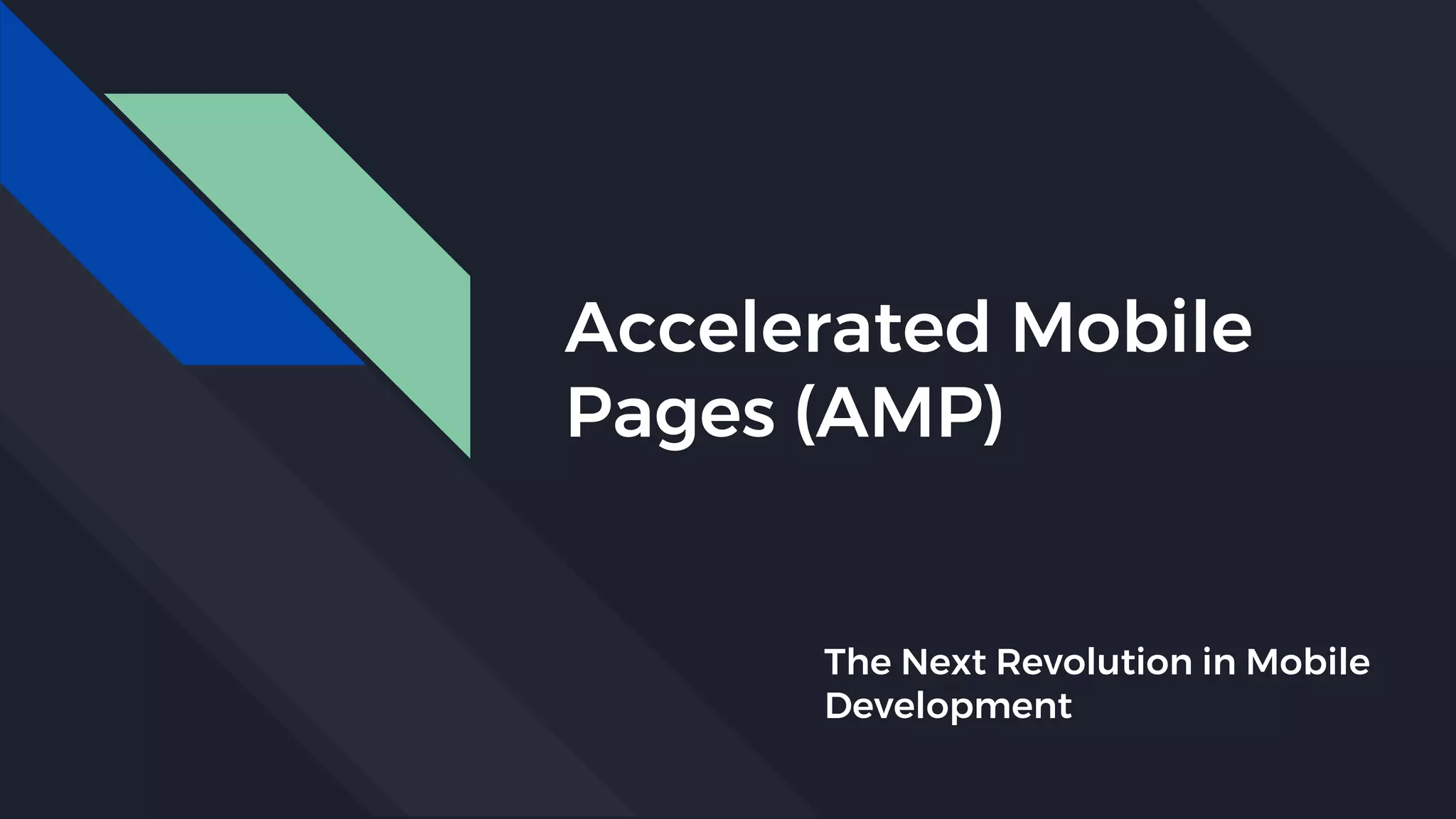 Accelerated Mobile Pages (AMP)

The Next Revolution in Mobile Development